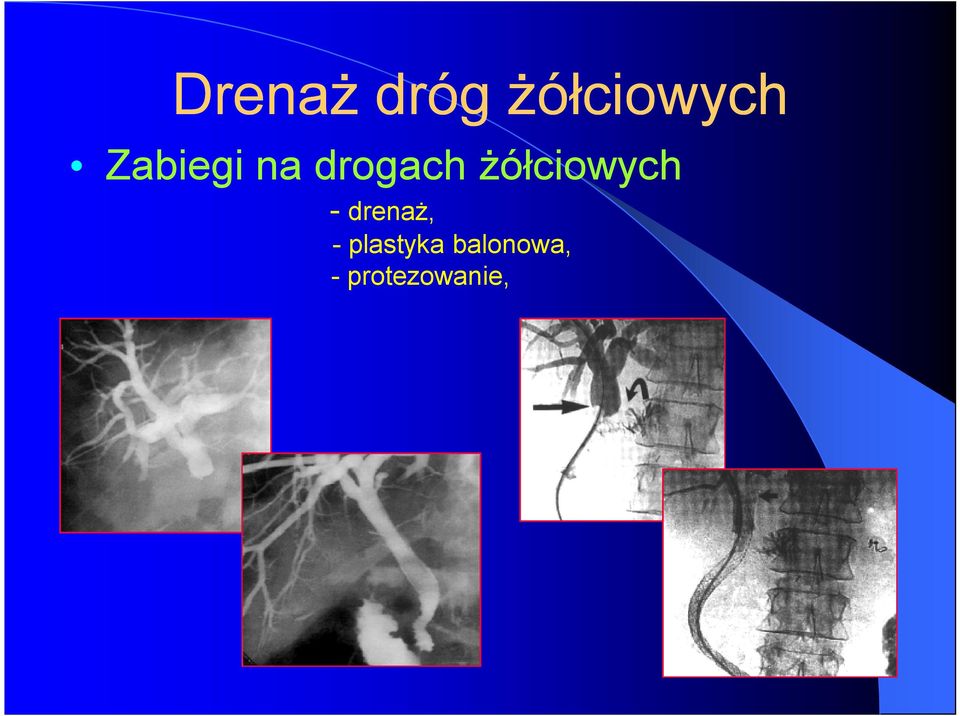 Drenaż dróg żółciowych

• Zabiegi na drogach żółciowych

- drenaż,
- plastyka balonowa,
- protezowanie,